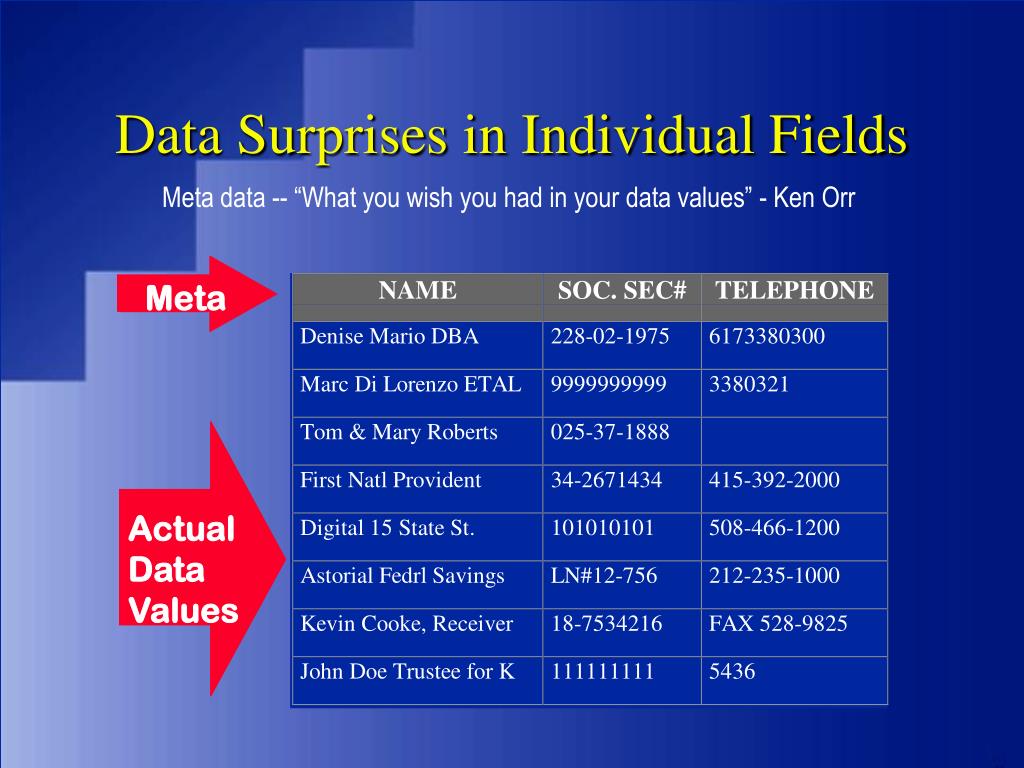 Data Surprises in Individual Fields

Meta data -- “What you wish you had in your data values” - Ken Orr

Meta

Actual Data Values

| NAME | SOC. SEC# | TELEPHONE |
|---|---|---|
| Denise Mario DBA | 228-02-1975 | 6173380300 |
| Marc Di Lorenzo ETAL | 9999999999 | 3380321 |
| Tom & Mary Roberts | 025-37-1888 | |
| First Natl Provident | 34-2671434 | 415-392-2000 |
| Digital 15 State St. | 101010101 | 508-466-1200 |
| Astorial Fedrl Savings | LN#12-756 | 212-235-1000 |
| Kevin Cooke, Receiver | 18-7534216 | FAX 528-9825 |
| John Doe Trustee for K | 111111111 | 5436 |